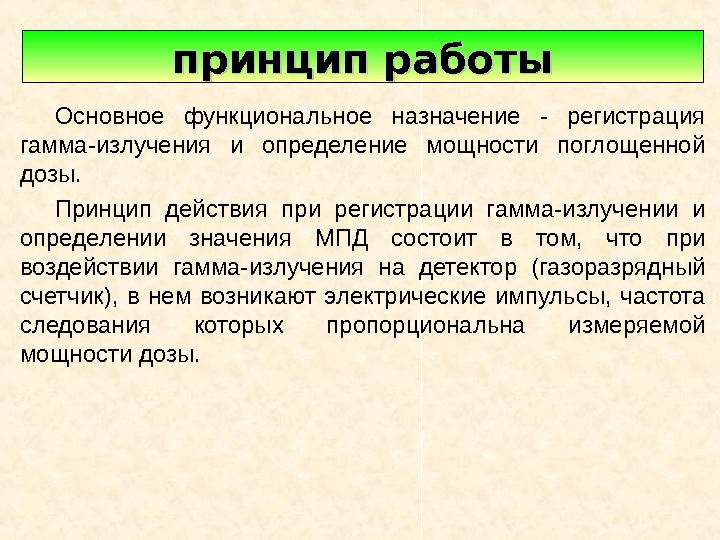 принцип работы

Основное функциональное назначение - регистрация гамма-излучения и определение мощности поглощенной дозы.

Принцип действия при регистрации гамма-излучении и определении значения МПД состоит в том, что при воздействии гамма-излучения на детектор (газоразрядный счетчик), в нем возникают электрические импульсы, частота следования которых пропорциональна измеряемой мощности дозы.